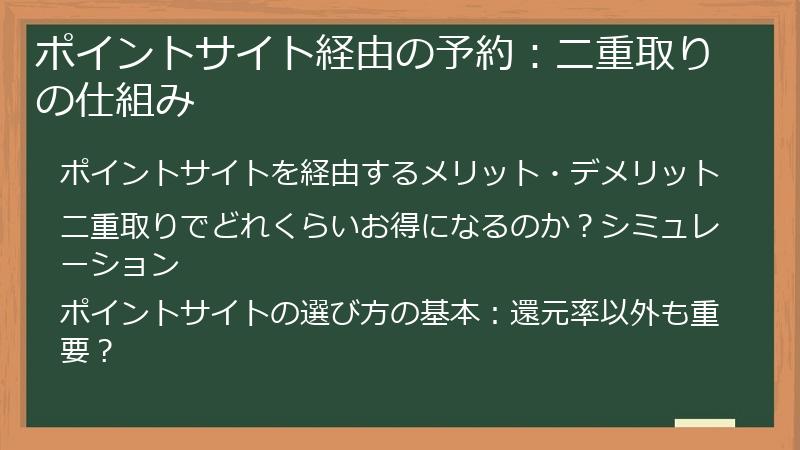 ポイントサイト経由の予約：二重取りの仕組み

ポイントサイトを経由するメリット・デメリット

二重取りでどれくらいお得になるのか？シミュレーション

ポイントサイトの選び方の基本：還元率以外も重要？